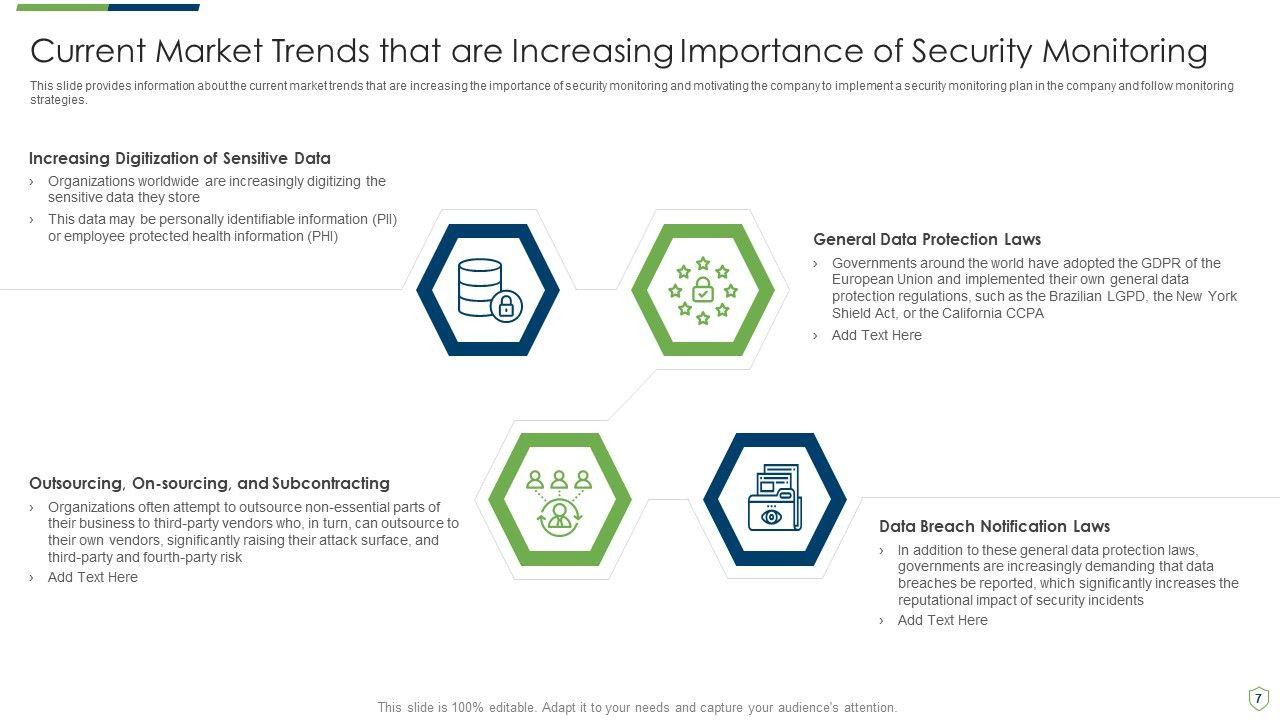 Current Market Trends that are Increasing Importance of Security Monitoring

This slide provides information about the current market trends that are increasing the importance of security monitoring and motivating the company to implement a security monitoring plan in the company and follow monitoring strategies.

Increasing Digitization of Sensitive Data

› Organizations worldwide are increasingly digitizing the sensitive data they store

› This data may be personally identifiable information (PII) or employee protected health information (PHI)

General Data Protection Laws

› Governments around the world have adopted the GDPR of the European Union and implemented their own general data protection regulations, such as the Brazilian LGPD, the New York Shield Act, or the California CCPA

› Add Text Here

Outsourcing, On-sourcing, and Subcontracting

› Organizations often attempt to outsource non-essential parts of their business to third-party vendors who, in turn, can outsource to their own vendors, significantly raising their attack surface, and third-party and fourth-party risk

› Add Text Here

Data Breach Notification Laws

› In addition to these general data protection laws, governments are increasingly demanding that data breaches be reported, which significantly increases the reputational impact of security incidents

› Add Text Here

This slide is 100% editable. Adapt it to your needs and capture your audience's attention.

7